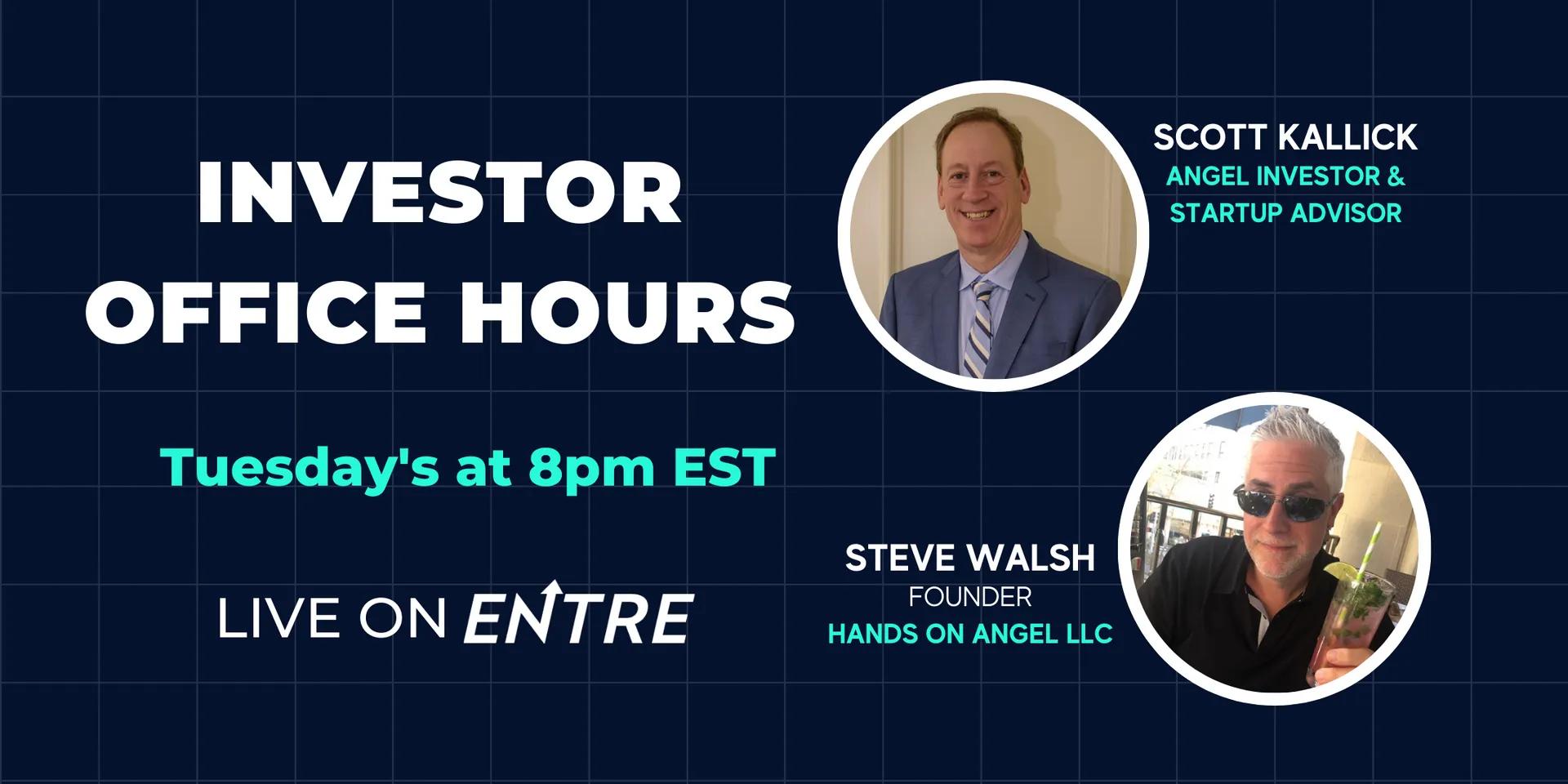 INVESTOR OFFICE HOURS

Tuesday's at 8pm EST

LIVE ON ENTRE

SCOTT KALLICK
ANGEL INVESTOR & STARTUP ADVISOR

STEVE WALSH
FOUNDER
HANDS ON ANGEL LLC